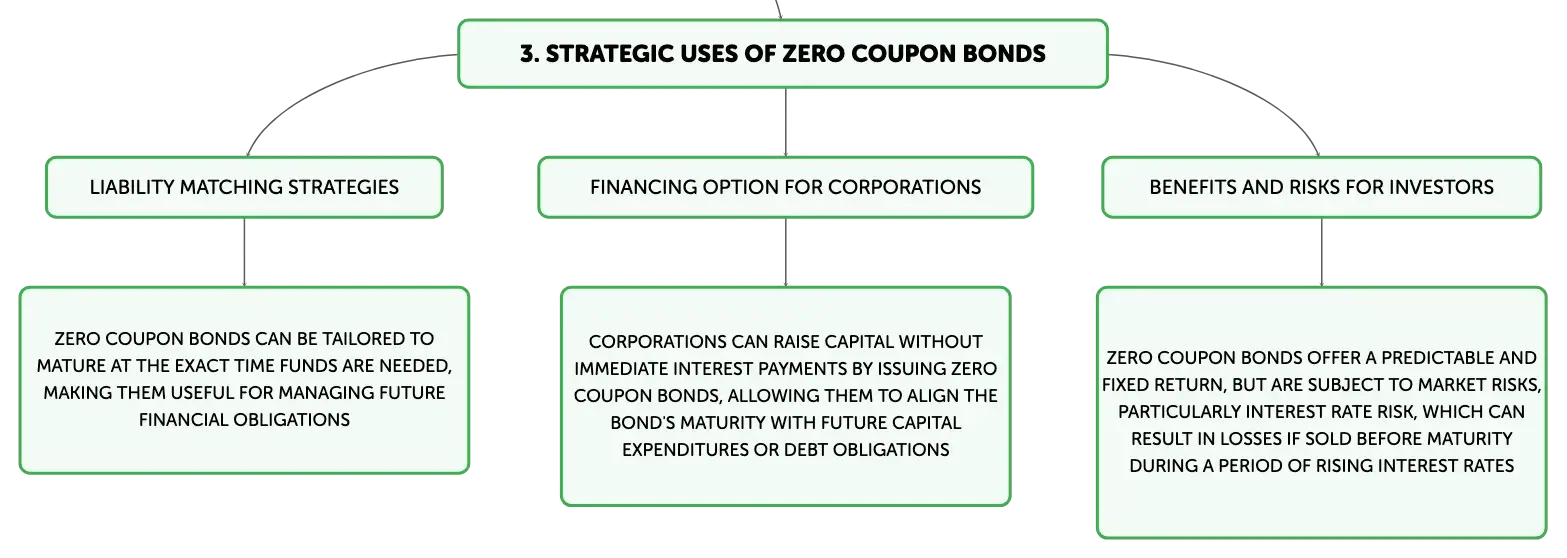 3. STRATEGIC USES OF ZERO COUPON BONDS

LIABILITY MATCHING STRATEGIES

ZERO COUPON BONDS CAN BE TAILORED TO MATURE AT THE EXACT TIME FUNDS ARE NEEDED, MAKING THEM USEFUL FOR MANAGING FUTURE FINANCIAL OBLIGATIONS

FINANCING OPTION FOR CORPORATIONS

CORPORATIONS CAN RAISE CAPITAL WITHOUT IMMEDIATE INTEREST PAYMENTS BY ISSUING ZERO COUPON BONDS, ALLOWING THEM TO ALIGN THE BOND'S MATURITY WITH FUTURE CAPITAL EXPENDITURES OR DEBT OBLIGATIONS

BENEFITS AND RISKS FOR INVESTORS

ZERO COUPON BONDS OFFER A PREDICTABLE AND FIXED RETURN, BUT ARE SUBJECT TO MARKET RISKS, PARTICULARLY INTEREST RATE RISK, WHICH CAN RESULT IN LOSSES IF SOLD BEFORE MATURITY DURING A PERIOD OF RISING INTEREST RATES